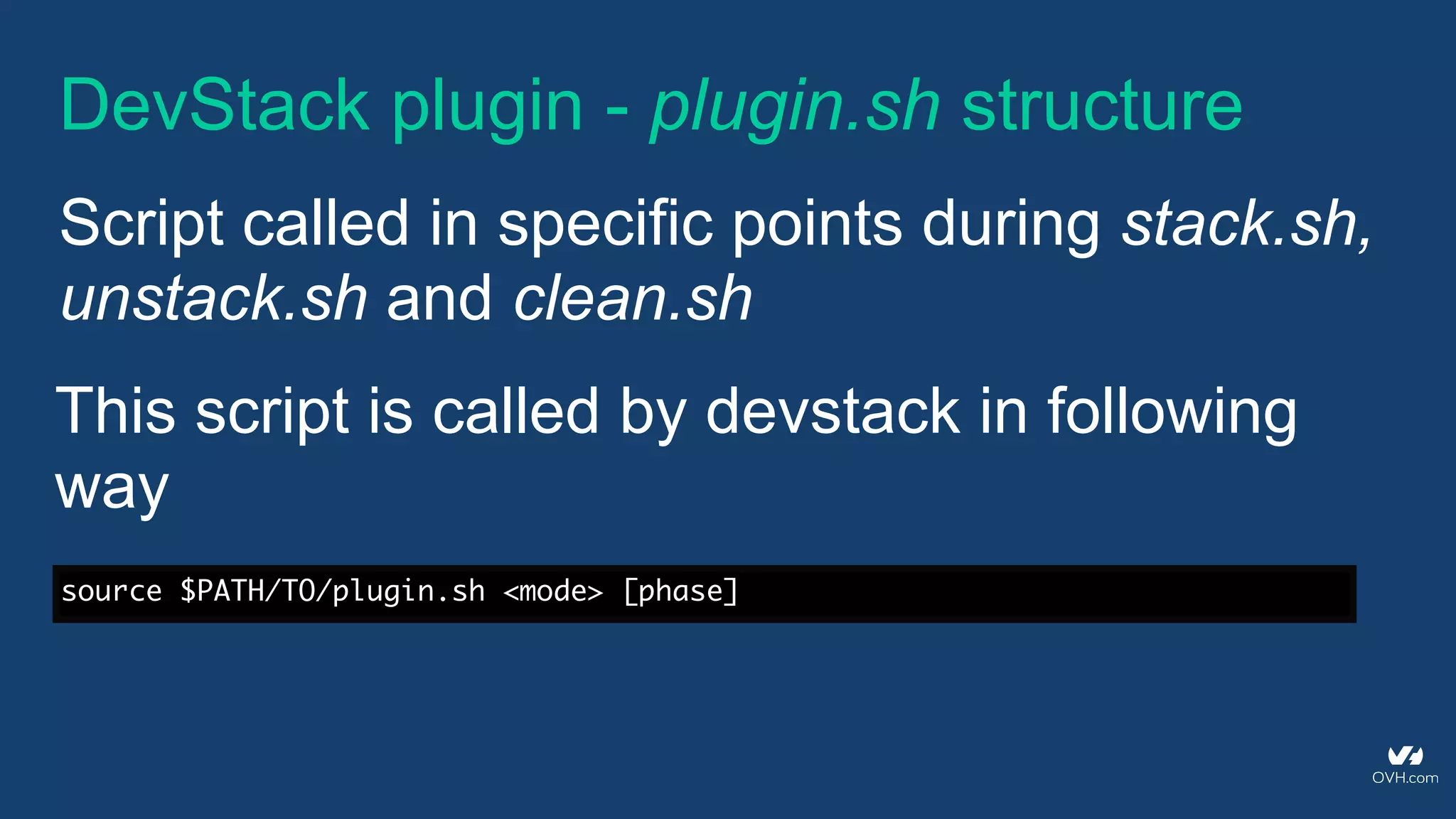 DevStack plugin - plugin.sh structure

Script called in specific points during stack.sh, unstack.sh and clean.sh

This script is called by devstack in following way

source $PATH/TO/plugin.sh <mode> [phase]

OVH.com